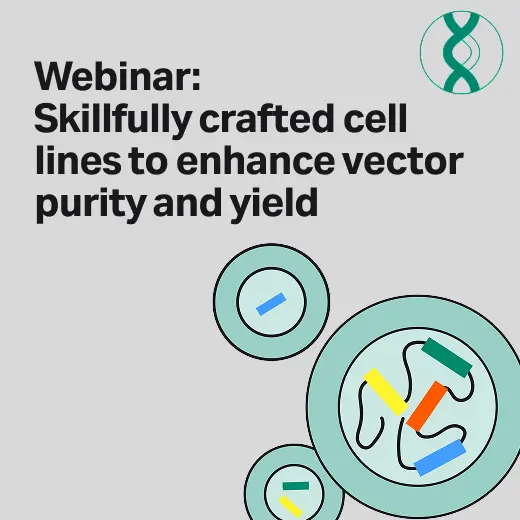 Webinar:
Skillfully crafted cell lines to enhance vector purity and yield